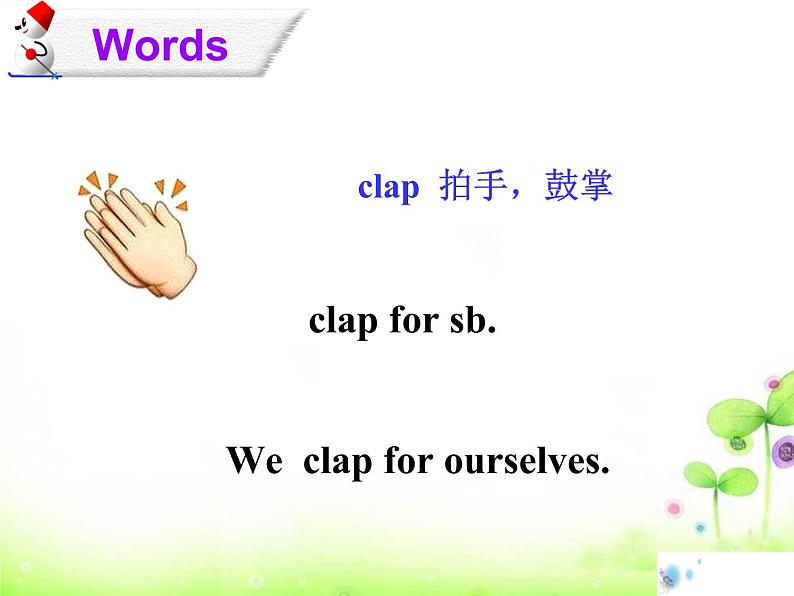 Words

clap 拍手，鼓掌

clap for sb.

We clap for ourselves.